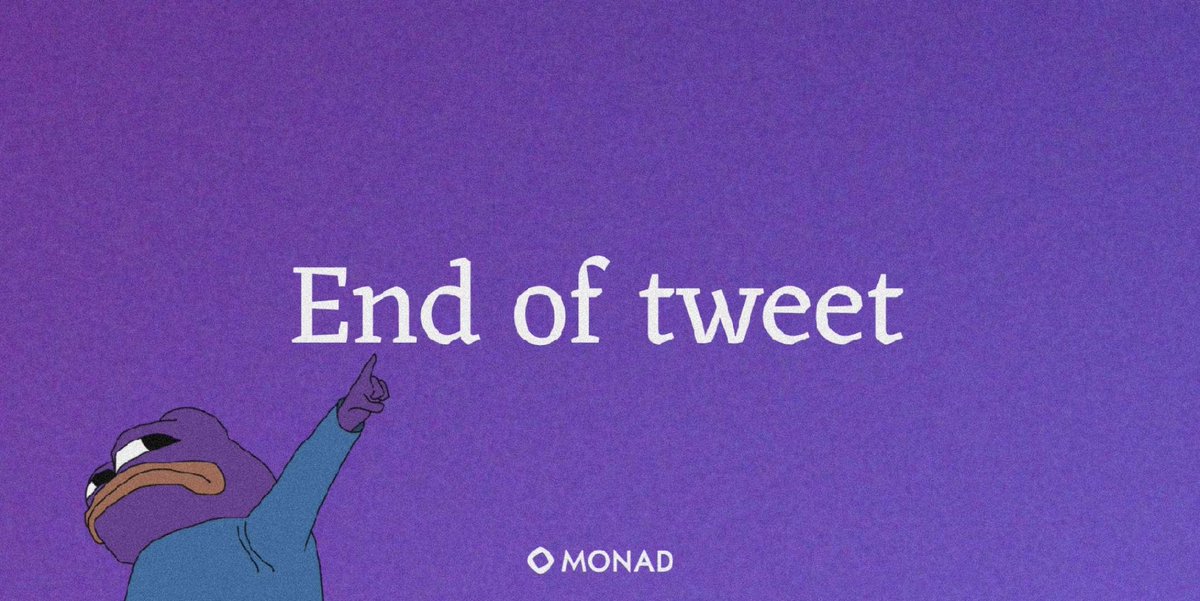 End of tweet

MONAD